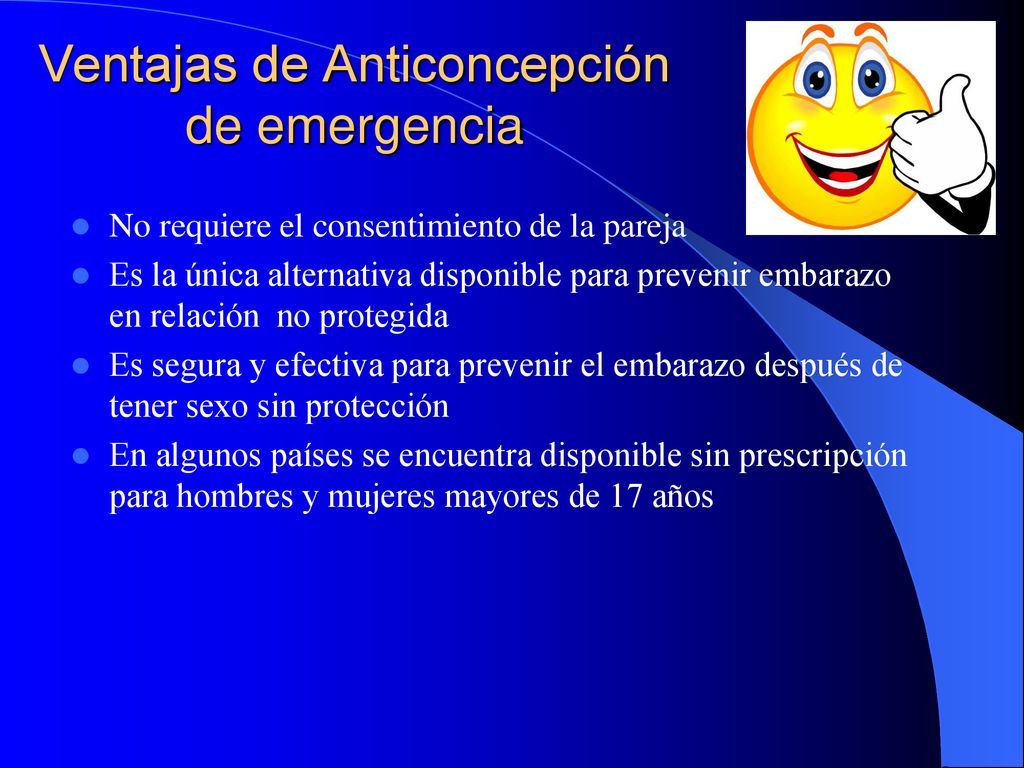 Ventajas de Anticoncepción de emergencia

- No requiere el consentimiento de la pareja
- Es la única alternativa disponible para prevenir embarazo en relación no protegida
- Es segura y efectiva para prevenir el embarazo después de tener sexo sin protección
- En algunos países se encuentra disponible sin prescripción para hombres y mujeres mayores de 17 años